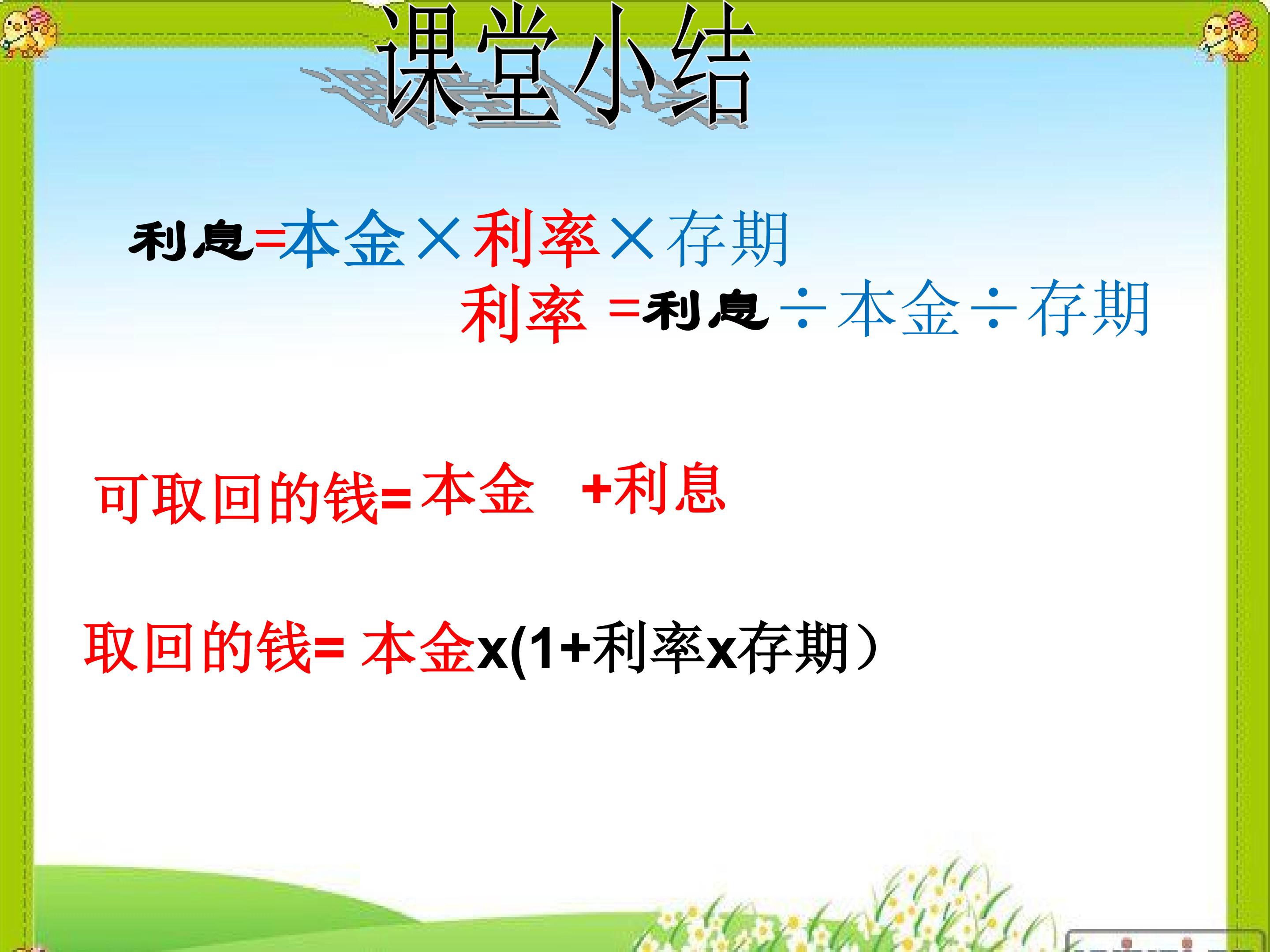 课堂小结

利息=本金×利率×存期

利率 =利息÷本金÷存期

可取回的钱=本金 +利息

取回的钱= 本金x(1+利率x存期）